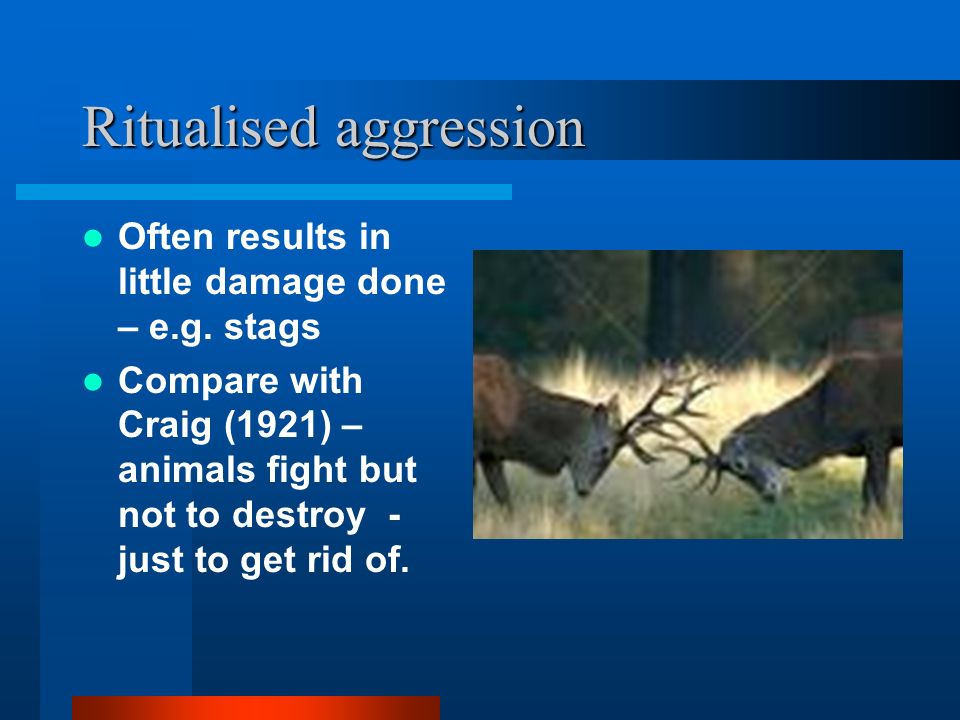 Ritualised aggression

- Often results in little damage done – e.g. stags
- Compare with Craig (1921) – animals fight but not to destroy - just to get rid of.